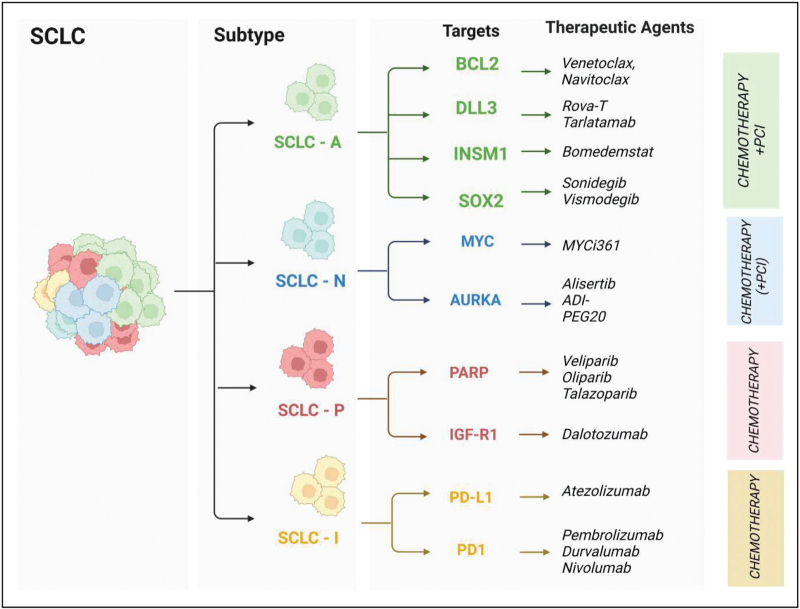 SCLC

Subtype

Targets

Therapeutic Agents

SCLC - A

BCL2

Venetoclax, Navitoclax

DLL3

Rova-T Tarlatamab

INSM1

Bomedemstat

SOX2

Sonidegib Vismodegib

CHEMOTHERAPY +PCI

SCLC - N

MYC

MYCi361

AURKA

Alisertib ADI-PEG20

CHEMOTHERAPY (+PCI)

SCLC - P

PARP

Veliparib Oliparib Talazoparib

IGF-R1

Dalotozumab

CHEMOTHERAPY

SCLC - I

PD-L1

Atezolizumab

PD1

Pembrolizumab Durvalumab Nivolumab

CHEMOTHERAPY